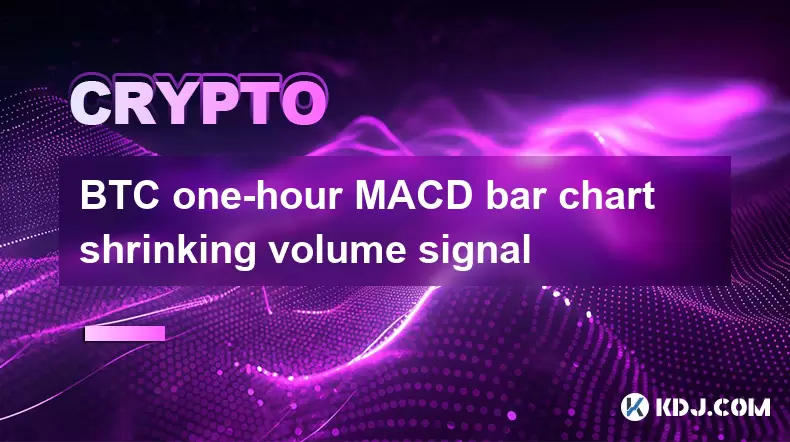 CRYPTO

BTC one-hour MACD bar chart shrinking volume signal

KDJ.COM